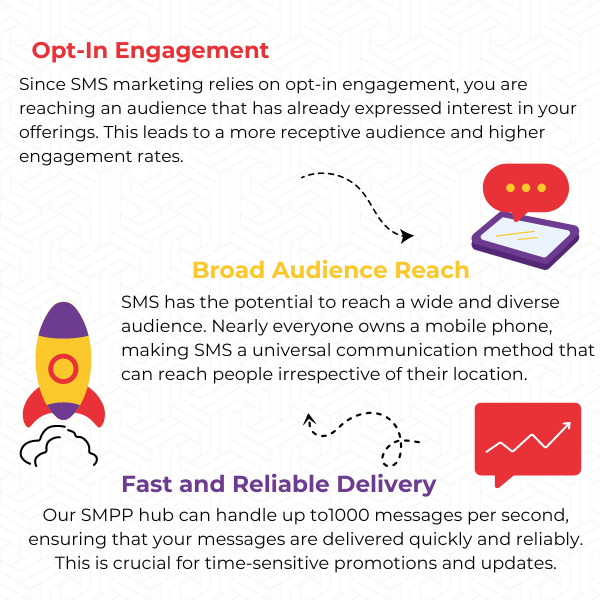 Opt-In Engagement

Since SMS marketing relies on opt-in engagement, you are reaching an audience that has already expressed interest in your offerings. This leads to a more receptive audience and higher engagement rates.

Broad Audience Reach

SMS has the potential to reach a wide and diverse audience. Nearly everyone owns a mobile phone, making SMS a universal communication method that can reach people irrespective of their location.

Fast and Reliable Delivery

Our SMPP hub can handle up to1000 messages per second, ensuring that your messages are delivered quickly and reliably. This is crucial for time-sensitive promotions and updates.